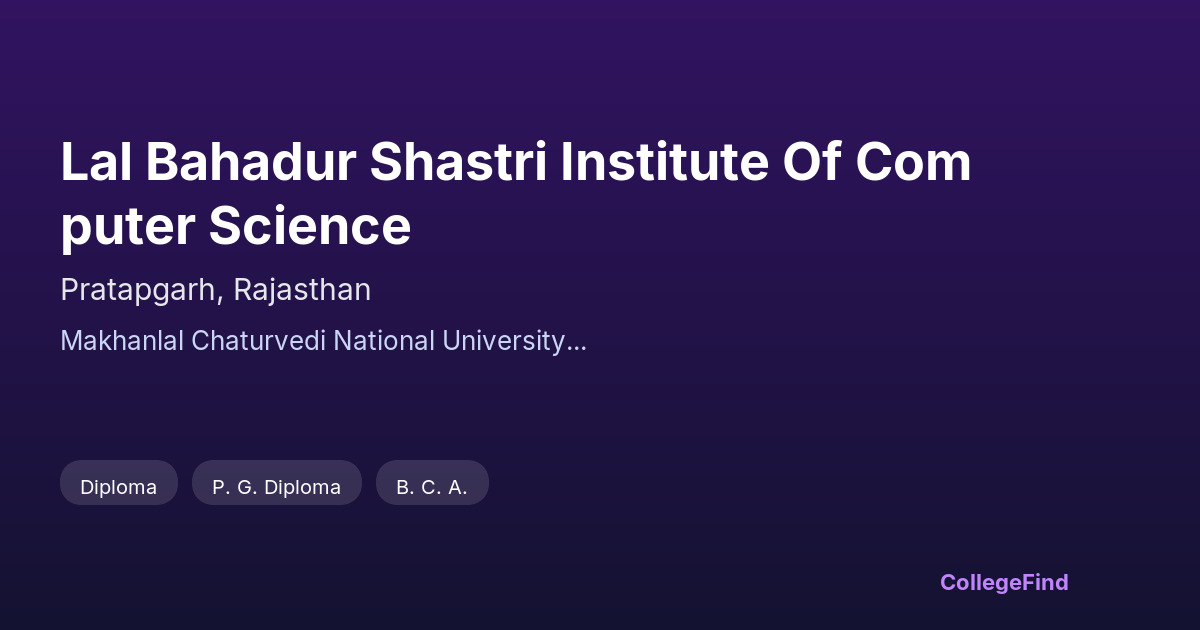 Lal Bahadur Shastri Institute Of Com puter Science

Pratapgarh, Rajasthan

Makhanlal Chaturvedi National University...

Diploma

P. G. Diploma

B. C. A.

CollegeFind